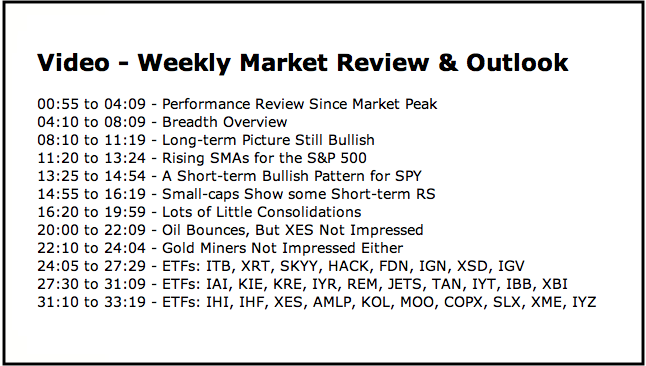 Video - Weekly Market Review & Outlook

00:55 to 04:09 - Performance Review Since Market Peak
04:10 to 08:09 - Breadth Overview
08:10 to 11:19 - Long-term Picture Still Bullish
11:20 to 13:24 - Rising SMAs for the S&P 500
13:25 to 14:54 - A Short-term Bullish Pattern for SPY
14:55 to 16:19 - Small-caps Show some Short-term RS
16:20 to 19:59 - Lots of Little Consolidations
20:00 to 22:09 - Oil Bounces, But XES Not Impressed
22:10 to 24:04 - Gold Miners Not Impressed Either
24:05 to 27:29 - ETFs: ITB, XRT, SKYY, HACK, FDN, IGN, XSD, IGV
27:30 to 31:09 - ETFs: IAI, KIE, KRE, IYR, REM, JETS, TAN, IYT, IBB, XBI
31:10 to 33:19 - ETFs: IHI, IHF, XES, AMLP, KOL, MOO, COPX, SLX, XME, IYZ